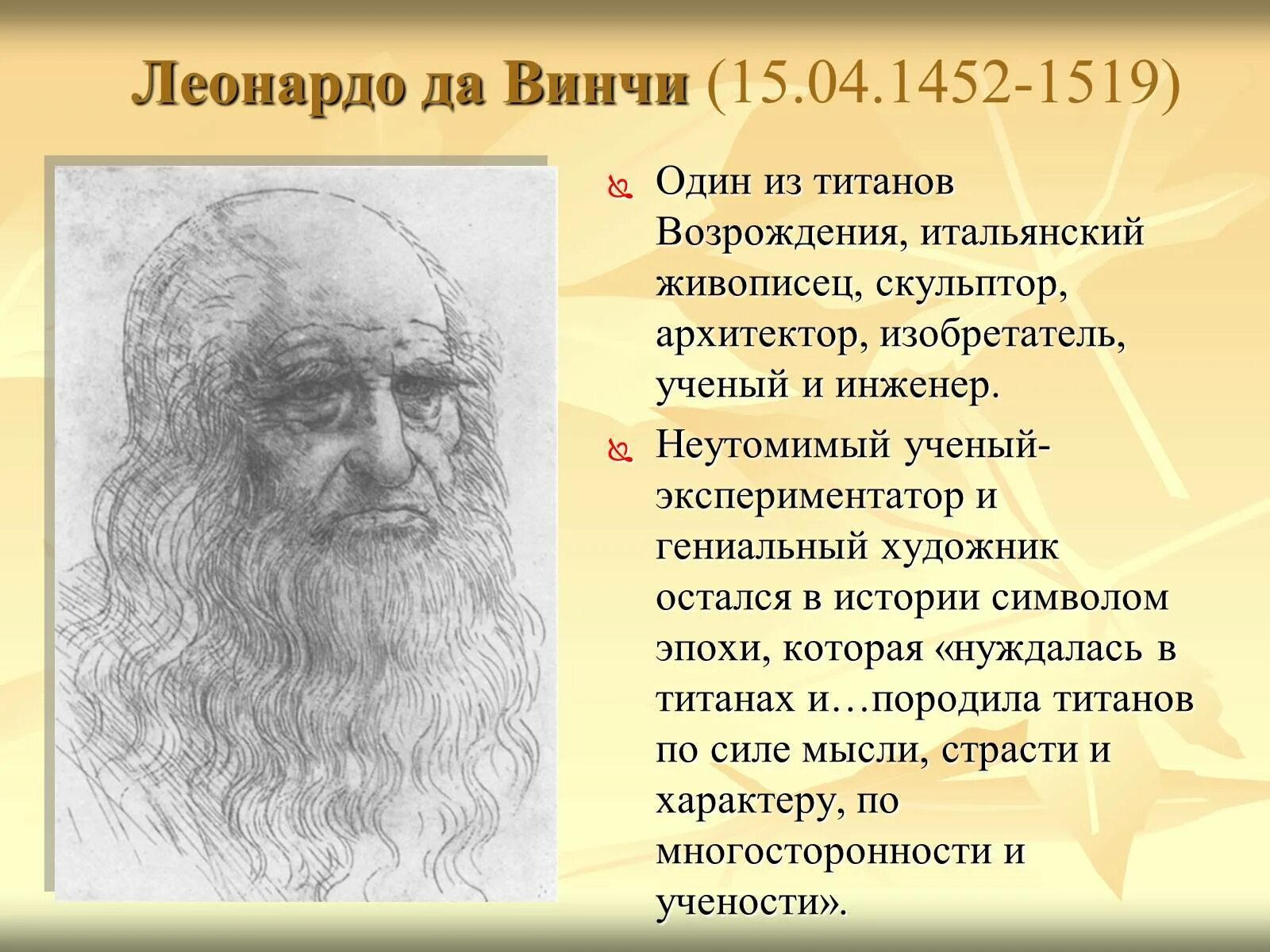 Леонардо да Винчи (15.04.1452-1519)

Один из титанов Возрождения, итальянский живописец, скульптор, архитектор, изобретатель, ученый и инженер.

Неутомимый ученый-экспериментатор и гениальный художник остался в истории символом эпохи, которая «нуждалась в титанах и…породила титанов по силе мысли, страсти и характеру, по многосторонности и учености».